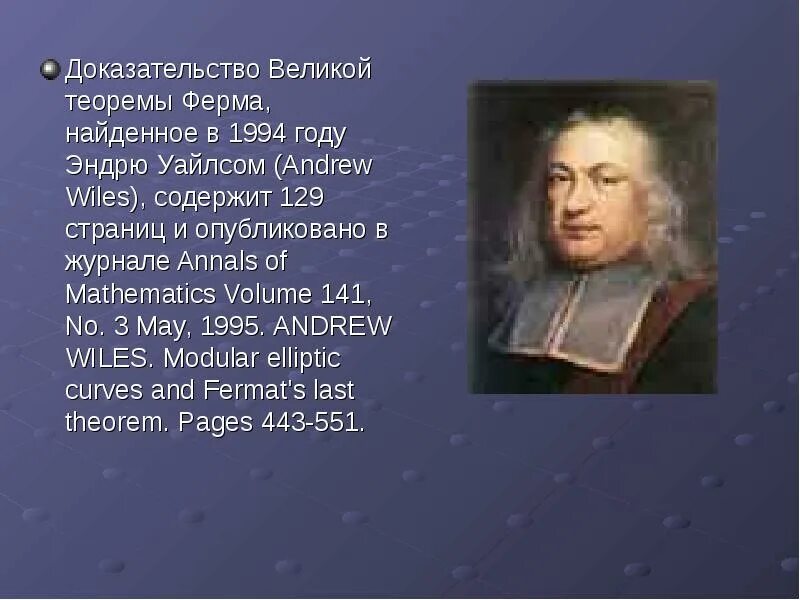 Доказательство Великой теоремы Ферма, найденное в 1994 году Эндрю Уайлсом (Andrew Wiles), содержит 129 страниц и опубликовано в журнале Annals of Mathematics Volume 141, No. 3 May, 1995. ANDREW WILES. Modular elliptic curves and Fermat's last theorem. Pages 443-551.